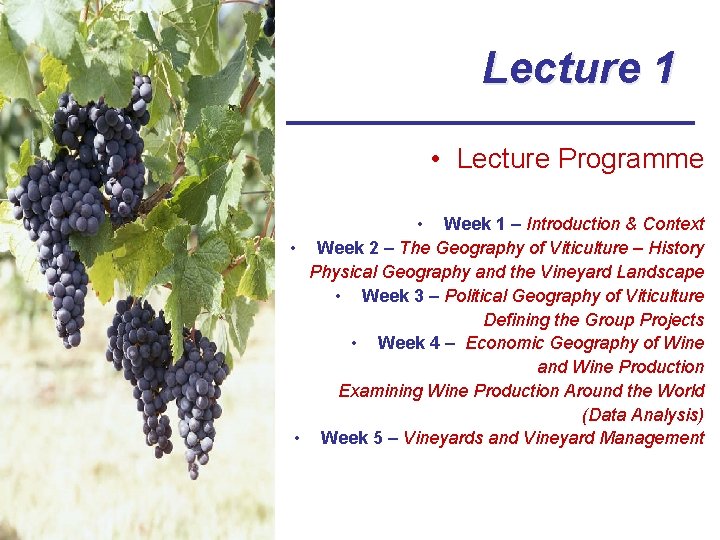 Lecture 1

• Lecture Programme

• Week 1 – Introduction & Context
• Week 2 – The Geography of Viticulture – History Physical Geography and the Vineyard Landscape
• Week 3 – Political Geography of Viticulture Defining the Group Projects
• Week 4 – Economic Geography of Wine and Wine Production Examining Wine Production Around the World (Data Analysis)
• Week 5 – Vineyards and Vineyard Management